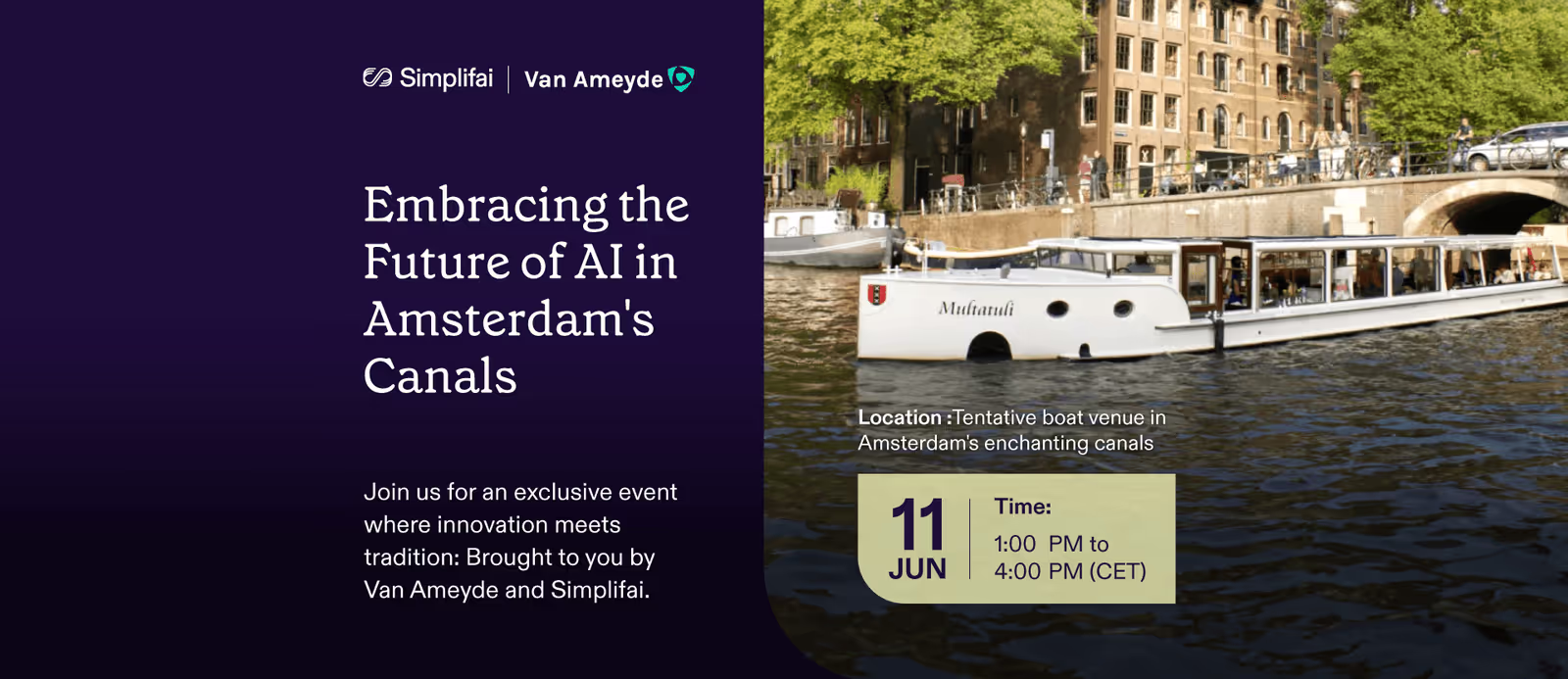 Simplifai | Van Ameyde

Embracing the Future of AI in Amsterdam's Canals

Join us for an exclusive event where innovation meets tradition: Brought to you by Van Ameyde and Simplifai.

Multatuli

Location :Tentative boat venue in Amsterdam's enchanting canals

11 JUN

Time:
1:00 PM to 4:00 PM (CET)